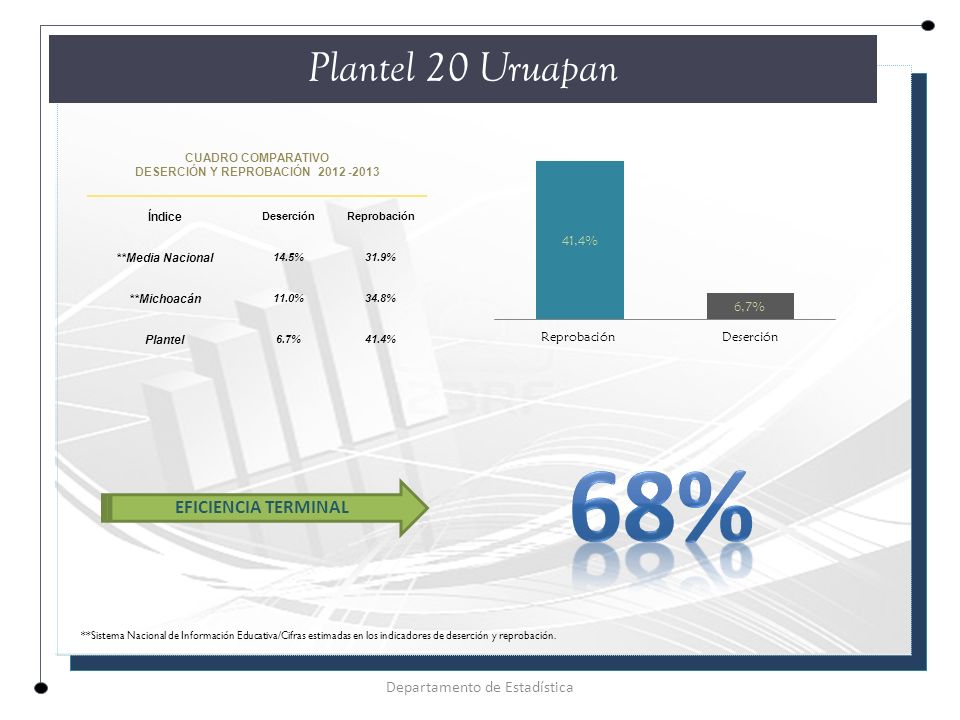 Plantel 20 Uruapan

CUADRO COMPARATIVO
DESERCIÓN Y REPROBACIÓN 2012 -2013

| Índice | Deserción | Reprobación |
|---|---|---|
| **Media Nacional | 14.5% | 31.9% |
| **Michoacán | 11.0% | 34.8% |
| Plantel | 6.7% | 41.4% |

41.4%
6.7%
Reprobación
Deserción

EFICIENCIA TERMINAL

68%

**Sistema Nacional de Información Educativa/Cifras estimadas en los indicadores de deserción y reprobación.

Departamento de Estadística